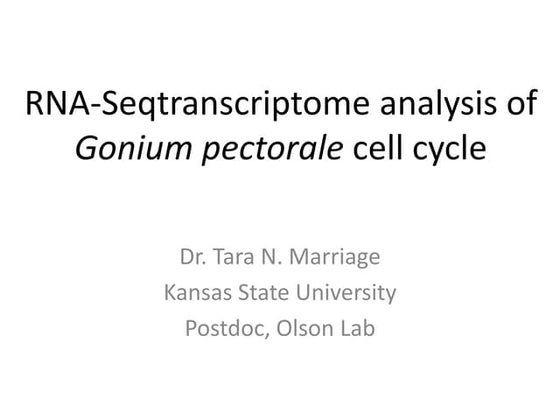 RNA-Seqtranscriptome analysis of Gonium pectorale cell cycle

Dr. Tara N. Marriage
Kansas State University
Postdoc, Olson Lab